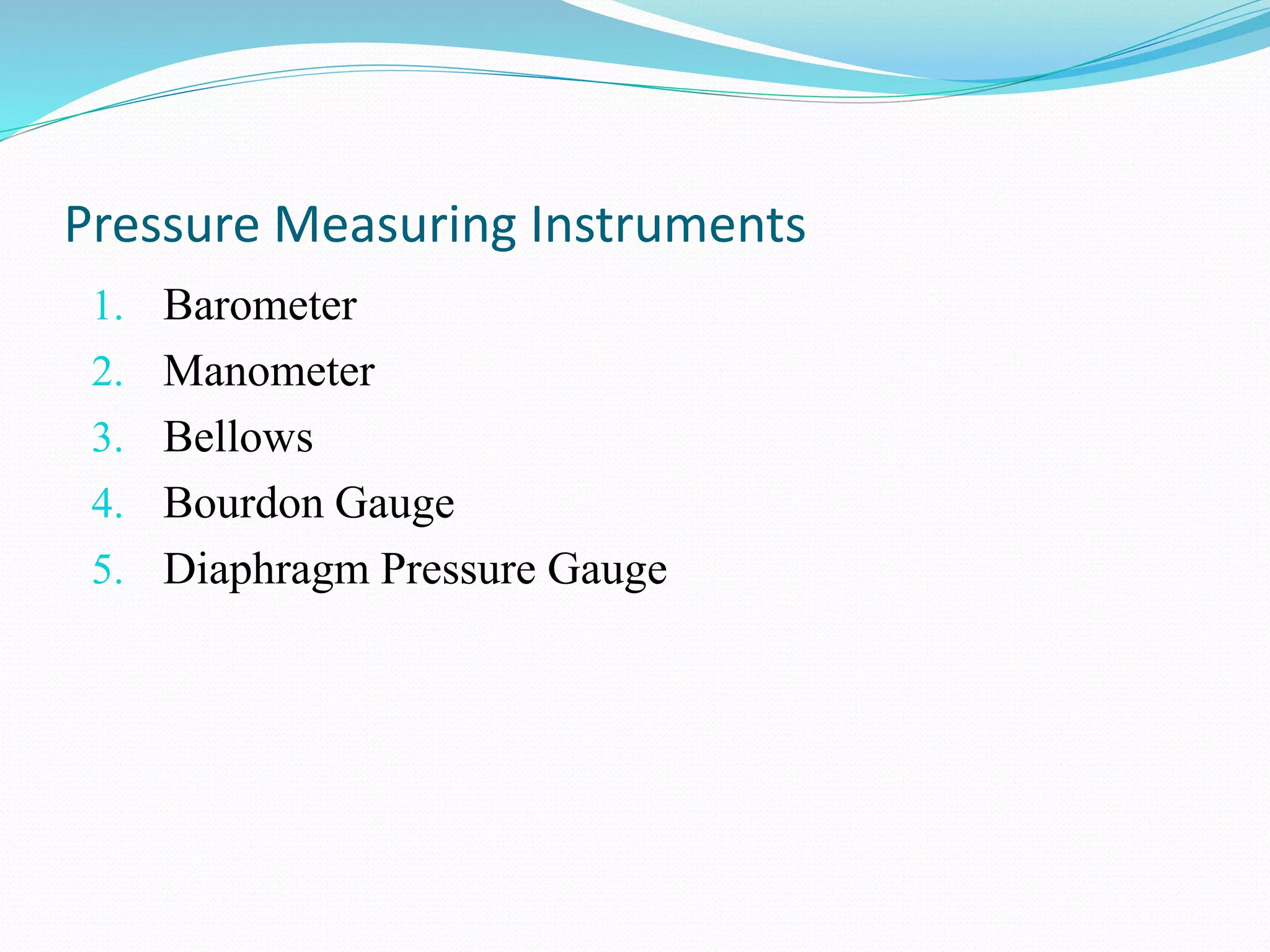 Pressure Measuring Instruments

1. Barometer
2. Manometer
3. Bellows
4. Bourdon Gauge
5. Diaphragm Pressure Gauge